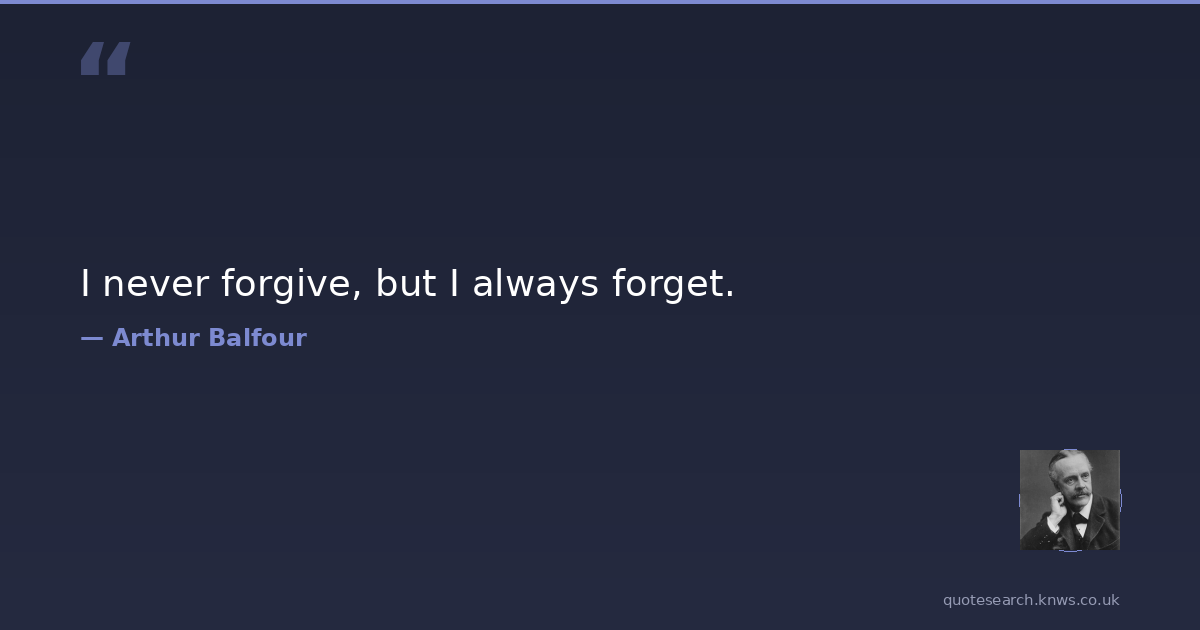 “

I never forgive, but I always forget.

— Arthur Balfour

quotesearch.knws.co.uk